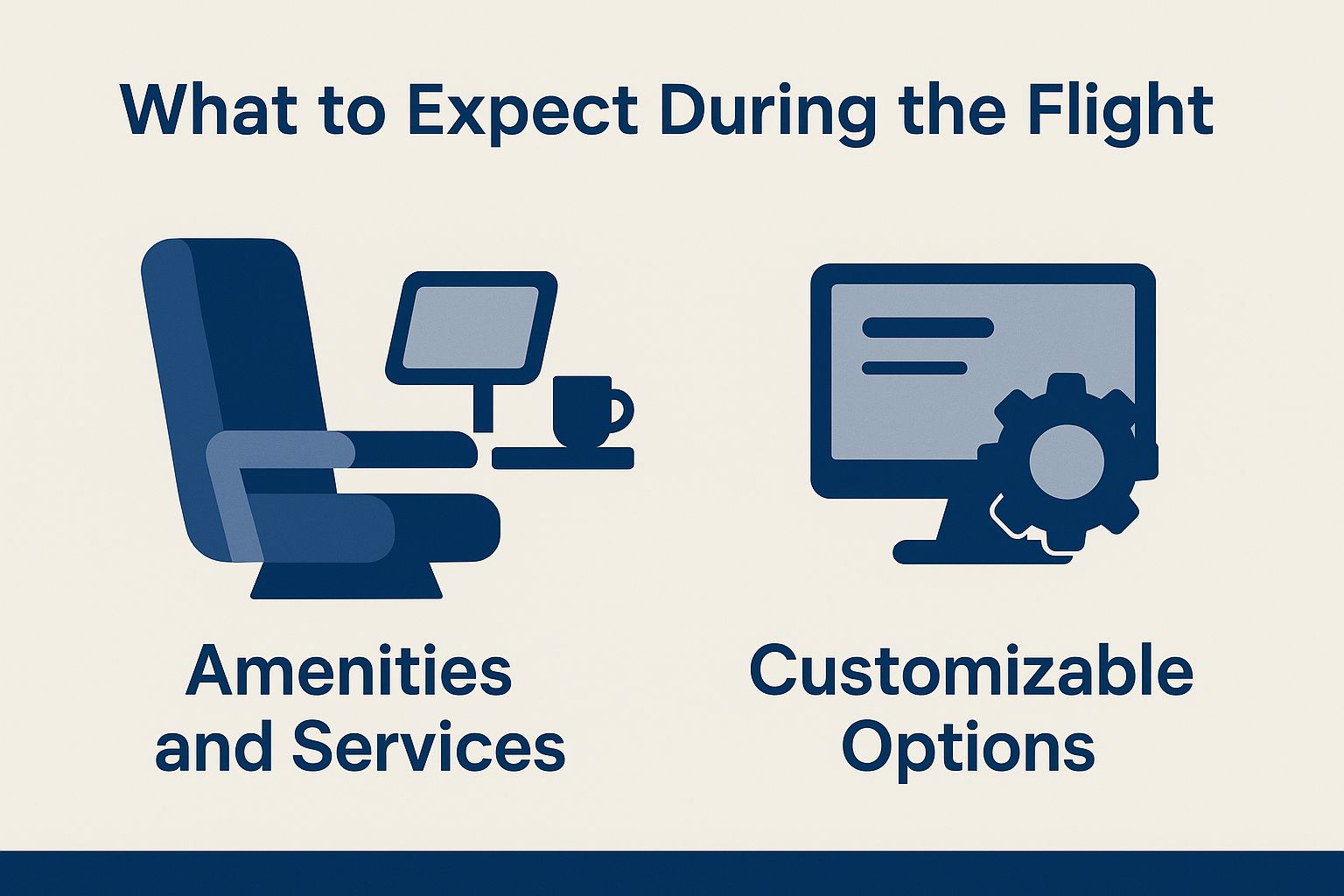 What to Expect During the Flight

Amenities and Services

Customizable Options